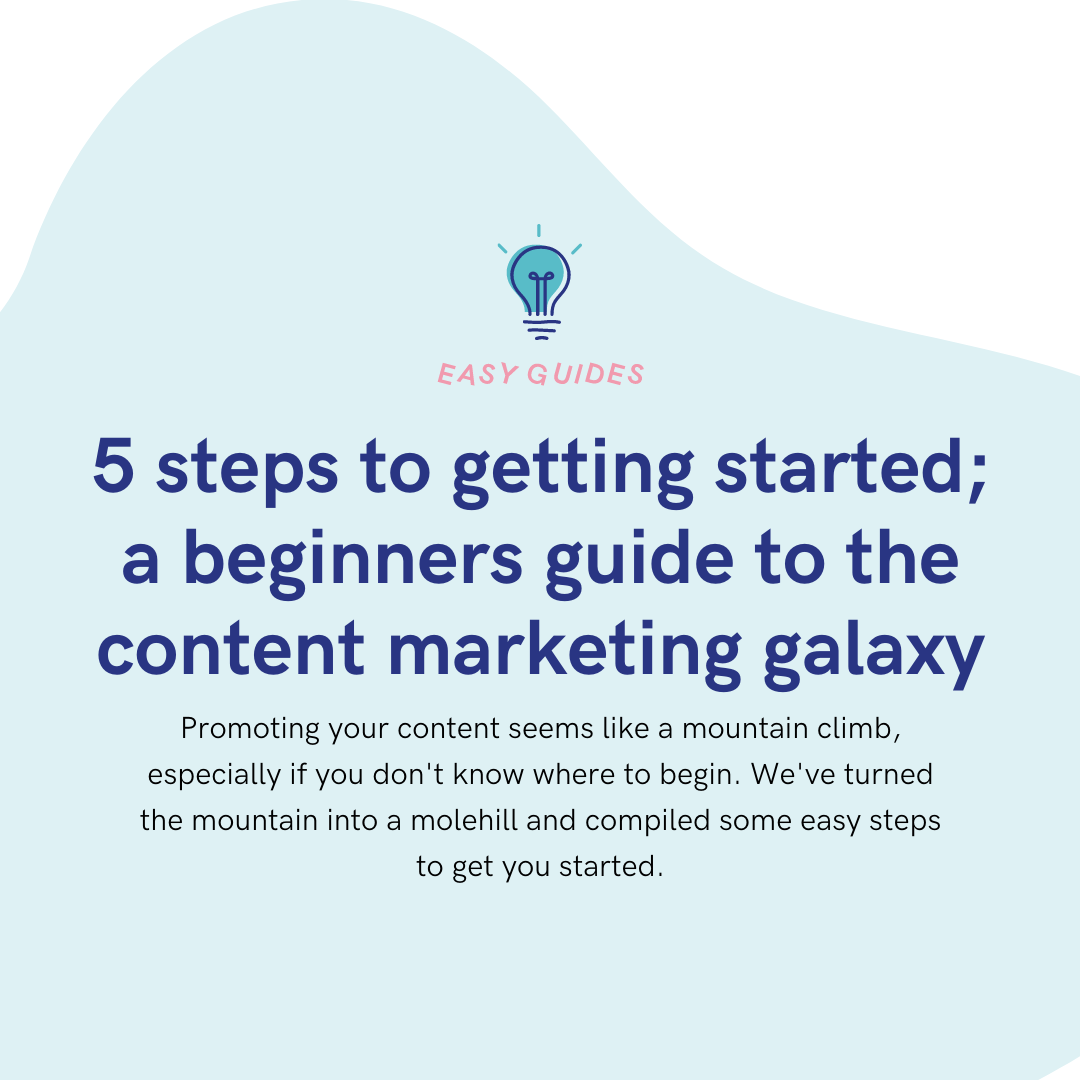 EASY GUIDES

5 steps to getting started; a beginners guide to the content marketing galaxy

Promoting your content seems like a mountain climb, especially if you don't know where to begin. We've turned the mountain into a molehill and compiled some easy steps to get you started.